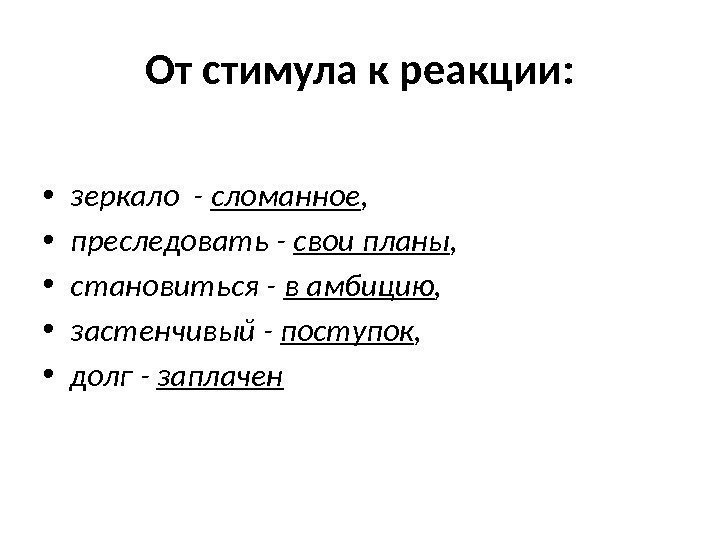 От стимула к реакции:

• зеркало - сломанное,
• преследовать - свои планы,
• становиться - в амбицию,
• застенчивый - поступок,
• долг - заплачен